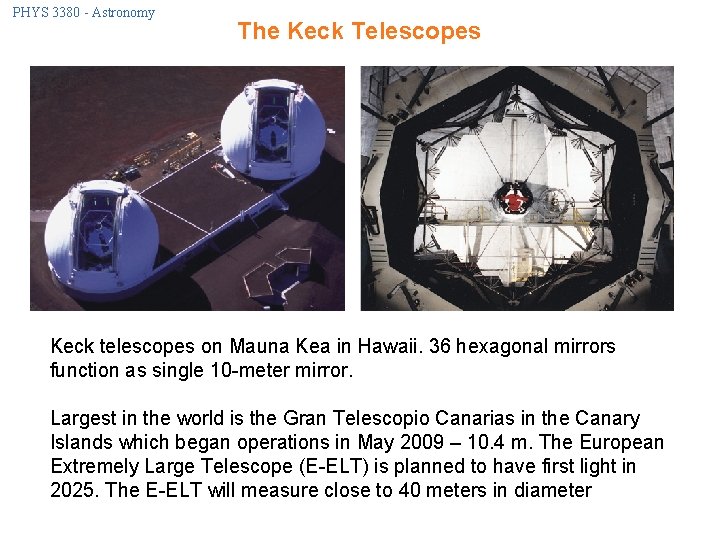 PHYS 3380 - Astronomy

The Keck Telescopes

Keck telescopes on Mauna Kea in Hawaii. 36 hexagonal mirrors function as single 10-meter mirror.

Largest in the world is the Gran Telescopio Canarias in the Canary Islands which began operations in May 2009 – 10.4 m. The European Extremely Large Telescope (E-ELT) is planned to have first light in 2025. The E-ELT will measure close to 40 meters in diameter